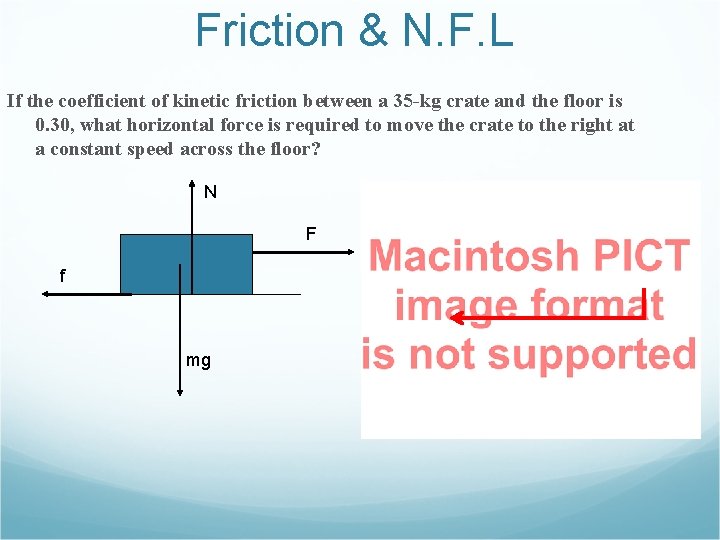 Friction & N.F.L

If the coefficient of kinetic friction between a 35-kg crate and the floor is 0.30, what horizontal force is required to move the crate to the right at a constant speed across the floor?

N

F

f

mg

Macintosh PICT image format is not supported